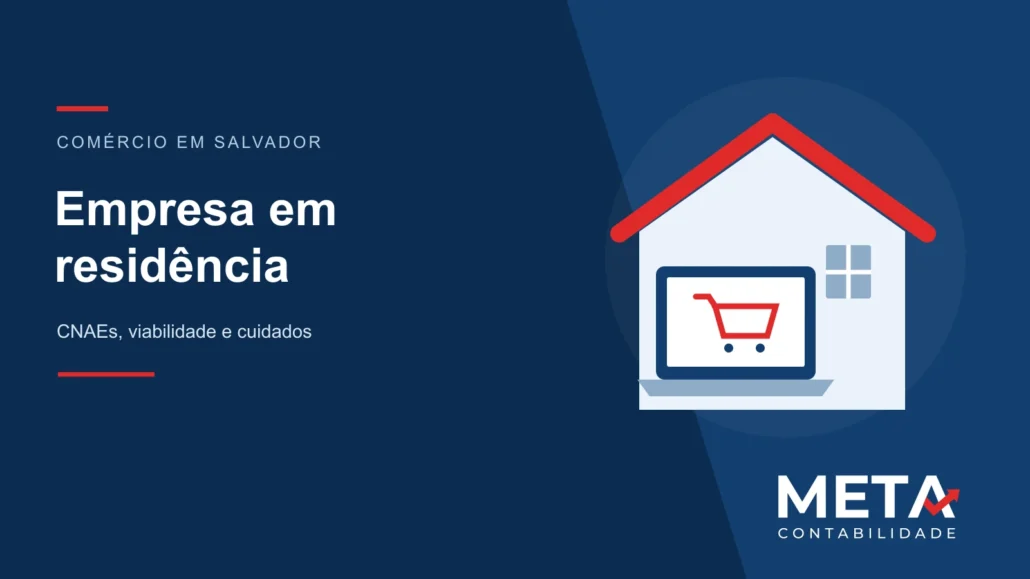 COMÉRCIO EM SALVADOR

Empresa em residência

CNAEs, viabilidade e cuidados

META
CONTABILIDADE